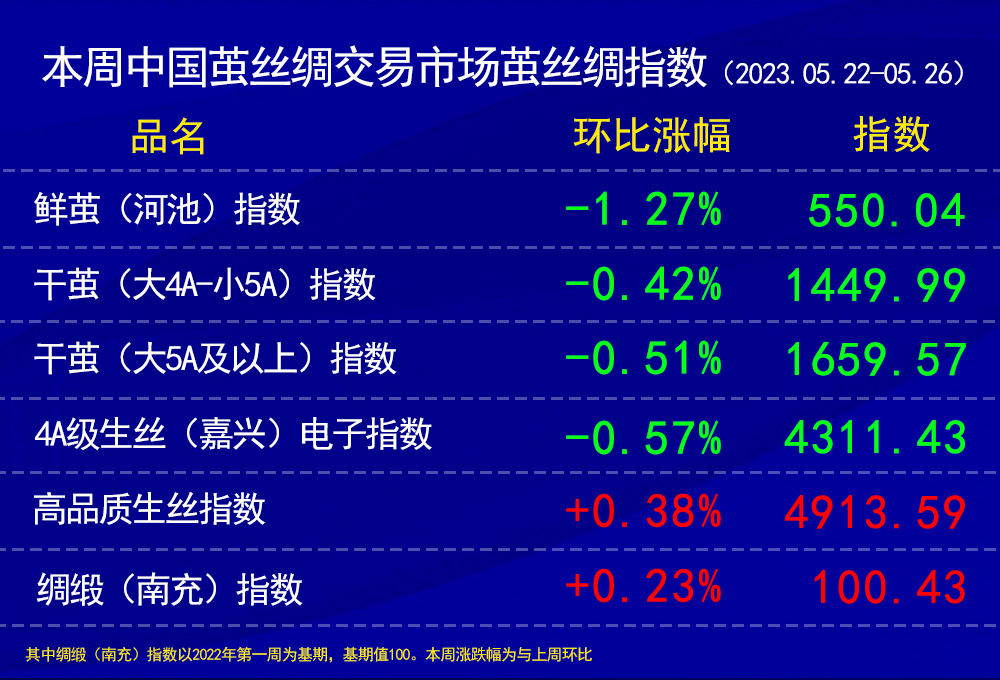 本周中国茧丝绸交易市场茧丝绸指数（2023.05.22-05.26）

| 品名 | 环比涨幅 | 指数 |
|---|---|---|
| 鲜茧（河池）指数 | -1.27% | 550.04 |
| 干茧（大4A-小5A）指数 | -0.42% | 1449.99 |
| 干茧（大5A及以上）指数 | -0.51% | 1659.57 |
| 4A级生丝（嘉兴）电子指数 | -0.57% | 4311.43 |
| 高品质生丝指数 | +0.38% | 4913.59 |
| 绸缎（南充）指数 | +0.23% | 100.43 |

其中绸缎（南充）指数以2022年第一周为基期，基期值100。本周涨跌幅为与上周环比